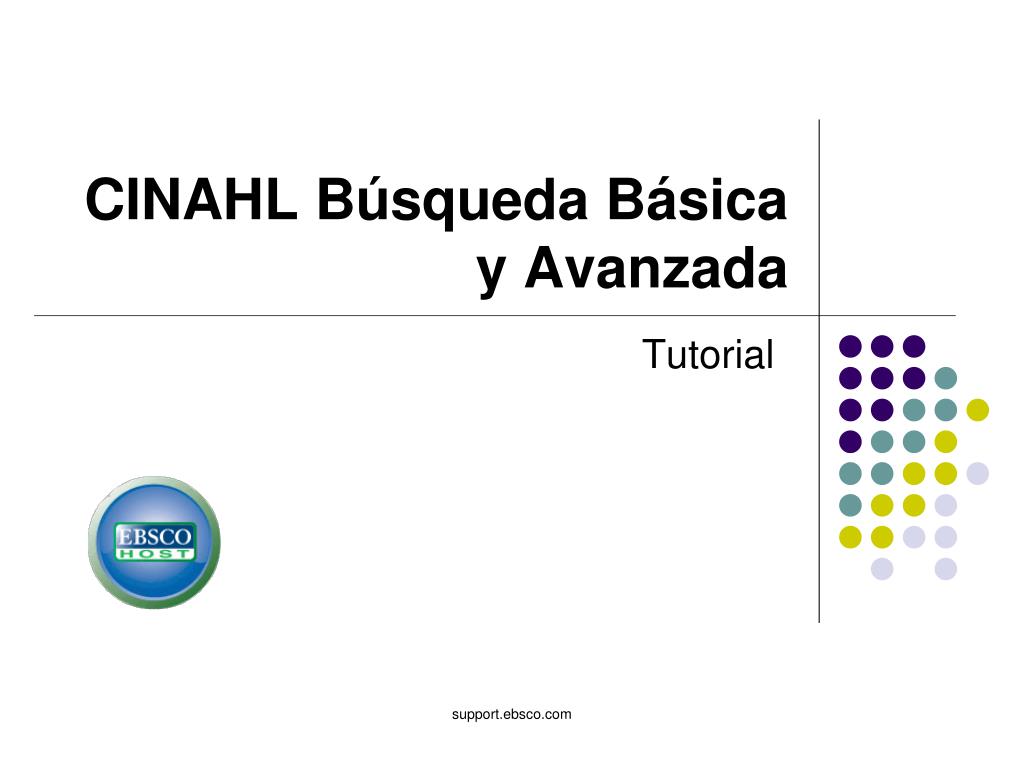 CINAHL Búsqueda Básica y Avanzada

Tutorial

EBSCO HOST

support.ebsco.com